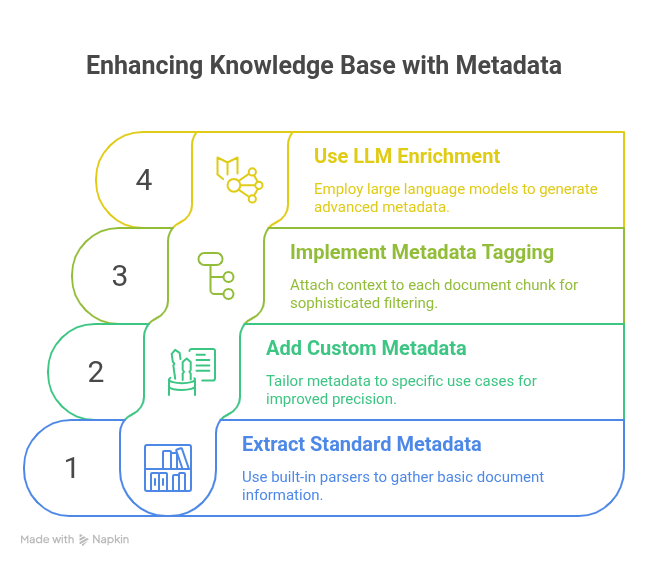 Enhancing Knowledge Base with Metadata

4

Use LLM Enrichment

Employ large language models to generate advanced metadata.

3

Implement Metadata Tagging

Attach context to each document chunk for sophisticated filtering.

2

Add Custom Metadata

Tailor metadata to specific use cases for improved precision.

1

Extract Standard Metadata

Use built-in parsers to gather basic document information.

Made with Napkin